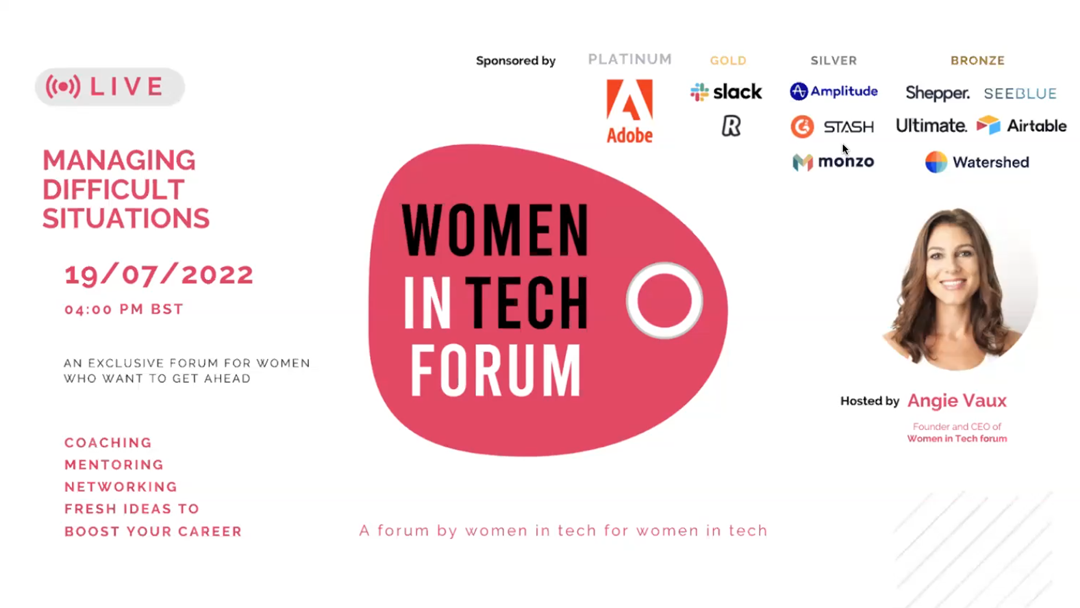 LIVE

MANAGING DIFFICULT SITUATIONS

19/07/2022

04:00 PM BST

AN EXCLUSIVE FORUM FOR WOMEN WHO WANT TO GET AHEAD

COACHING
MENTORING
NETWORKING
FRESH IDEAS TO BOOST YOUR CAREER

Sponsored by

PLATINUM
Adobe

GOLD
slack
R

SILVER
Amplitude
STASH
monzo

BRONZE
Shepper.
SEEBLUE
Ultimate.
Airtable
Watershed

WOMEN IN TECH FORUM

Hosted by Angie Vaux

Founder and CEO of
Women in Tech forum

A forum by women in tech for women in tech